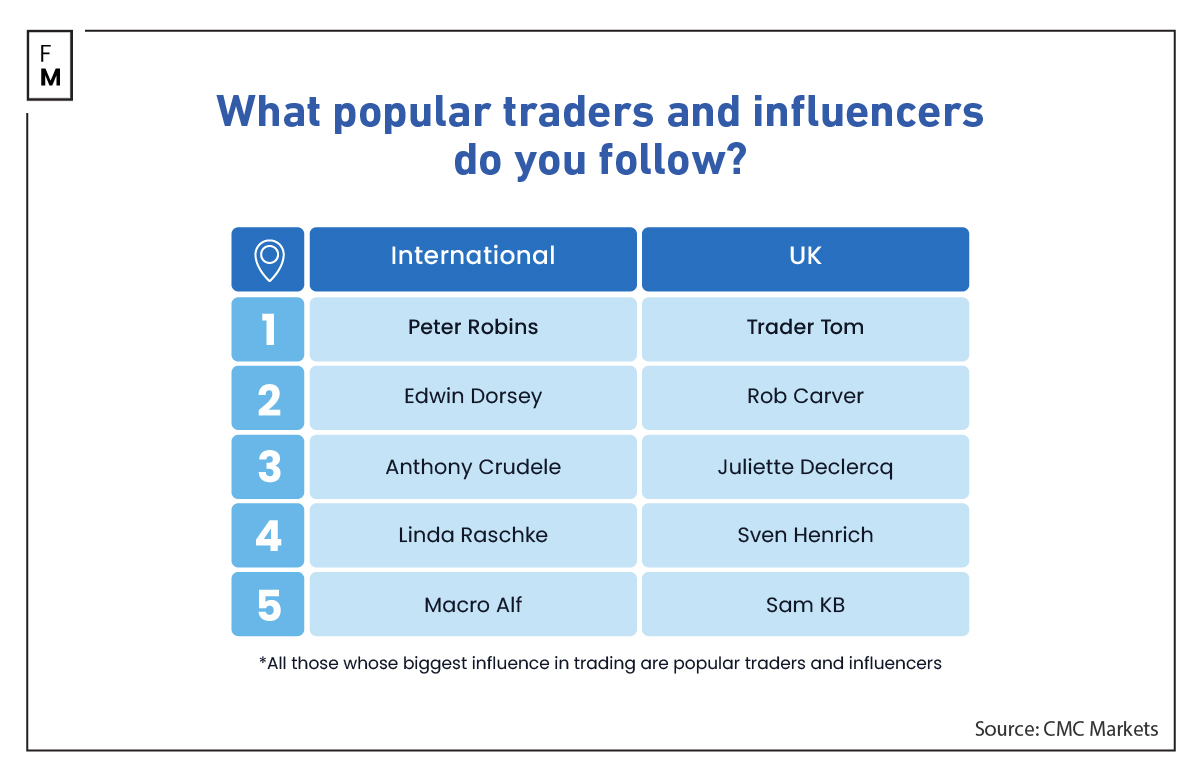 F
M

What popular traders and influencers do you follow?

| | International | UK |
|---|---|---|
| 1 | Peter Robins | Trader Tom |
| 2 | Edwin Dorsey | Rob Carver |
| 3 | Anthony Crudele | Juliette Declercq |
| 4 | Linda Raschke | Sven Henrich |
| 5 | Macro Alf | Sam KB |

*All those whose biggest influence in trading are popular traders and influencers

Source: CMC Markets